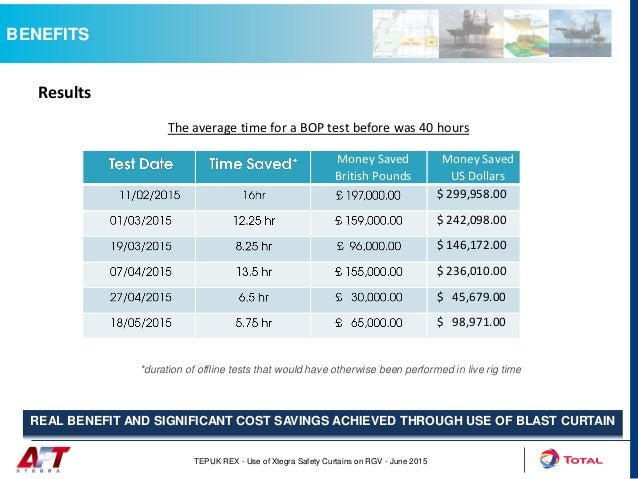 BENEFITS

Results

The average time for a BOP test before was 40 hours

| Test Date | Time Saved* | Money Saved British Pounds | Money Saved US Dollars |
|---|---|---|---|
| 11/02/2015 | 16hr | £ 197,000.00 | $ 299,958.00 |
| 01/03/2015 | 12.25 hr | £ 159,000.00 | $ 242,098.00 |
| 19/03/2015 | 8.25 hr | £ 96,000.00 | $ 146,172.00 |
| 07/04/2015 | 13.5 hr | £ 155,000.00 | $ 236,010.00 |
| 27/04/2015 | 6.5 hr | £ 30,000.00 | $ 45,679.00 |
| 18/05/2015 | 5.75 hr | £ 65,000.00 | $ 98,971.00 |

*duration of offline tests that would have otherwise been performed in live rig time

REAL BENEFIT AND SIGNIFICANT COST SAVINGS ACHIEVED THROUGH USE OF BLAST CURTAIN

AFT XTEGRA

TEPUK REX - Use of Xtegra Safety Curtains on RGV - June 2015

TOTAL